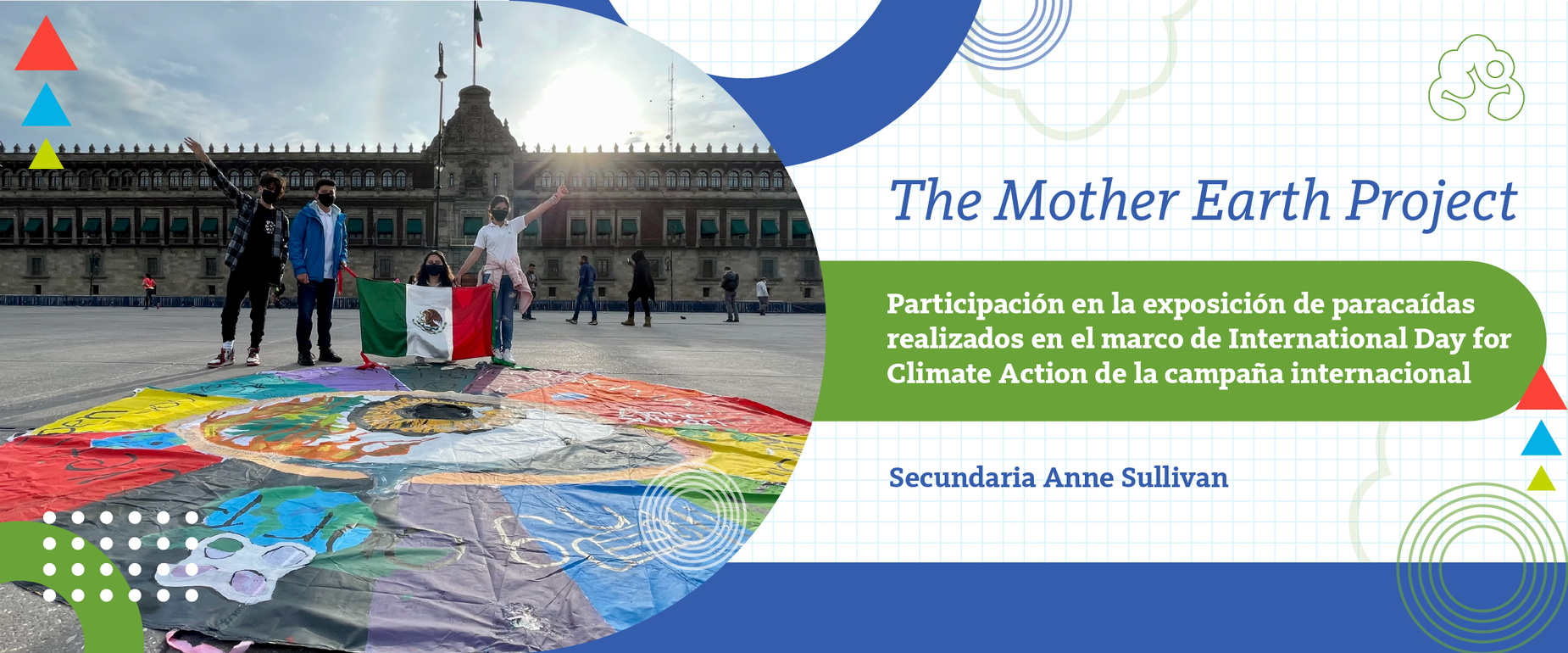 The Mother Earth Project

Participación en la exposición de paracaídas realizados en el marco de International Day for Climate Action de la campaña internacional

Secundaria Anne Sullivan